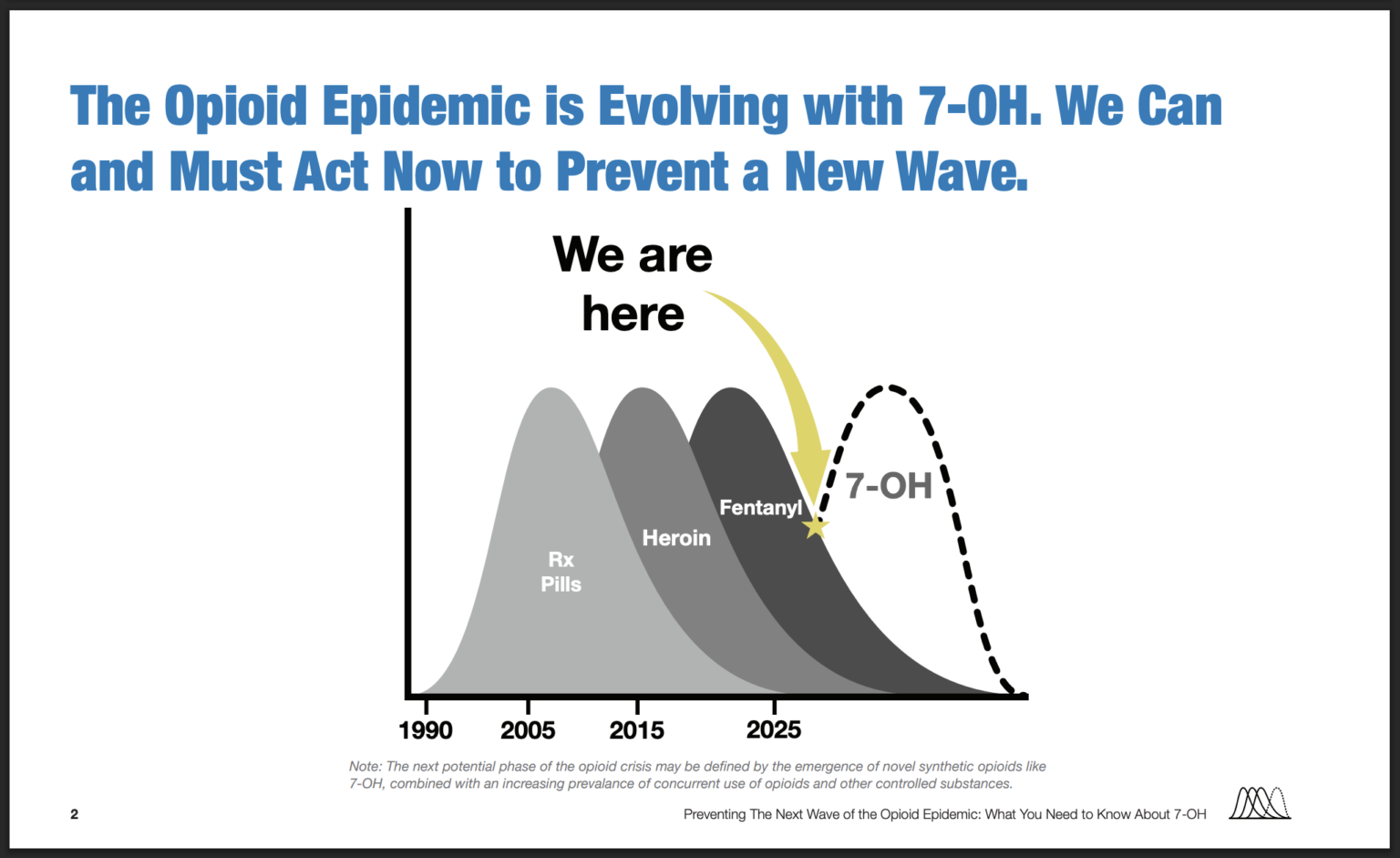 The Opioid Epidemic is Evolving with 7-OH. We Can and Must Act Now to Prevent a New Wave.

We are here

Rx Pills

Heroin

Fentanyl

7-OH

1990 2005 2015 2025

Note: The next potential phase of the opioid crisis may be defined by the emergence of novel synthetic opioids like 7-OH, combined with an increasing prevalance of concurrent use of opioids and other controlled substances.

2

Preventing The Next Wave of the Opioid Epidemic: What You Need to Know About 7-OH